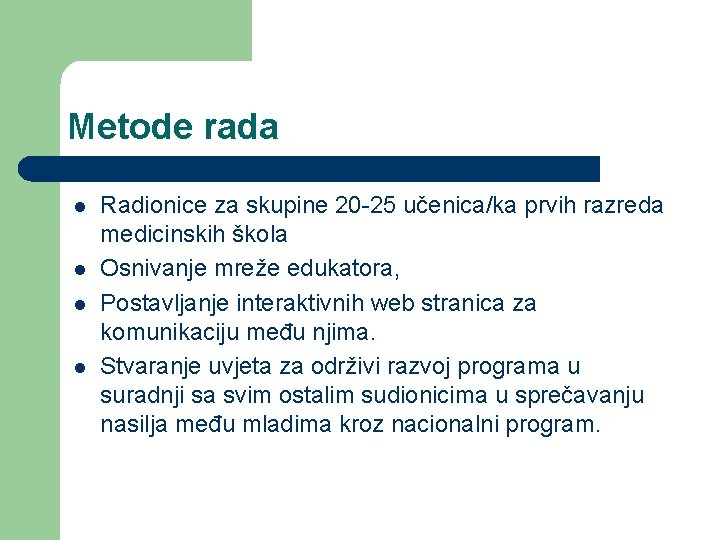 Metode rada

- Radionice za skupine 20-25 učenica/ka prvih razreda medicinskih škola
- Osnivanje mreže edukatora,
- Postavljanje interaktivnih web stranica za komunikaciju među njima.
- Stvaranje uvjeta za održivi razvoj programa u suradnji sa svim ostalim sudionicima u sprečavanju nasilja među mladima kroz nacionalni program.